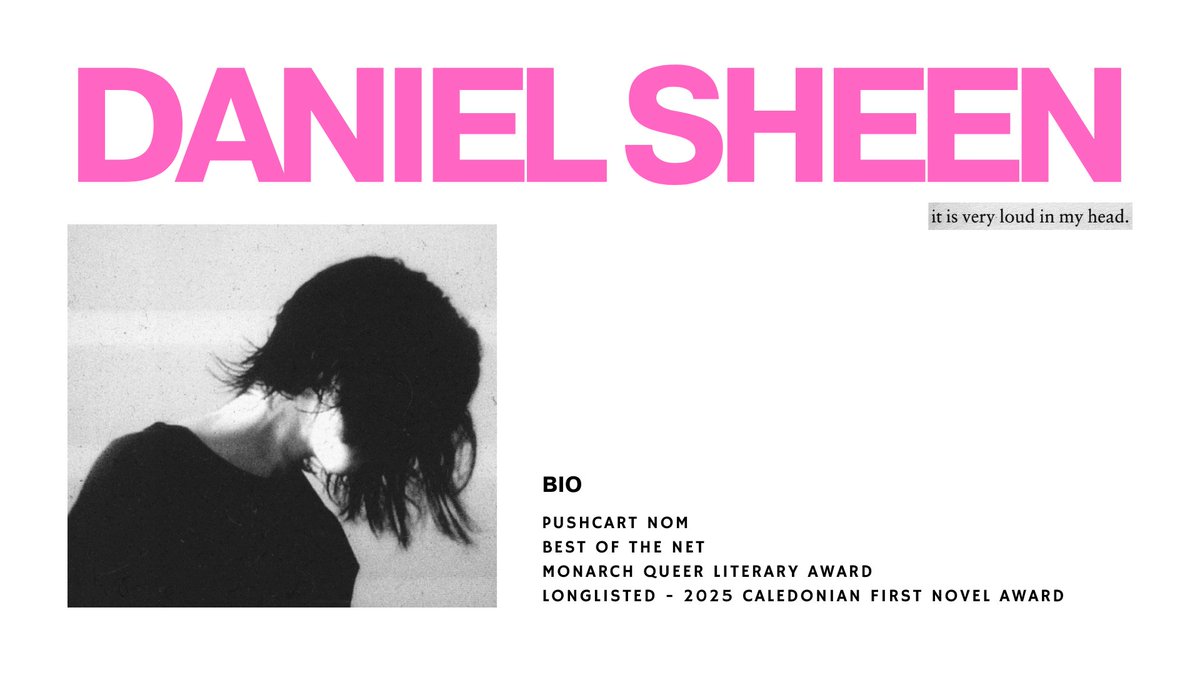 DANIEL SHEEN

it is very loud in my head.

BIO

PUSHCART NOM
BEST OF THE NET
MONARCH QUEER LITERARY AWARD
LONGLISTED - 2025 CALEDONIAN FIRST NOVEL AWARD